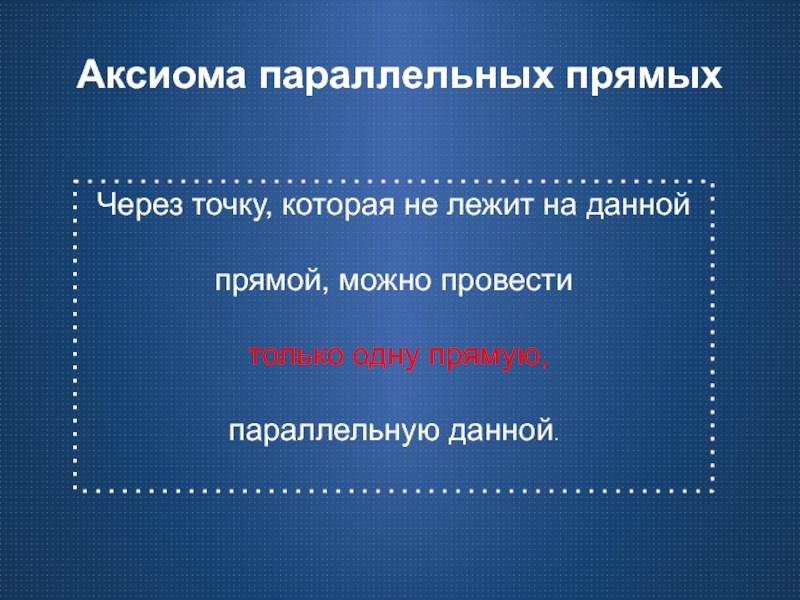 Аксиома параллельных прямых

Через точку, которая не лежит на данной прямой, можно провести только одну прямую, параллельную данной.